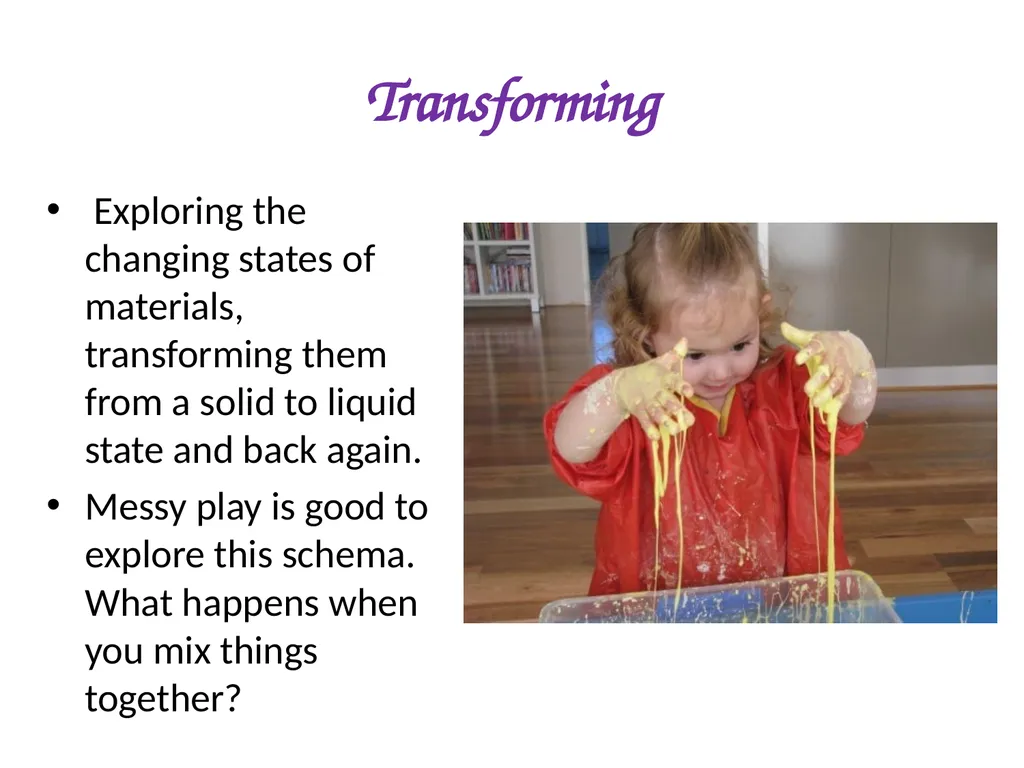 Transforming

• Exploring the changing states of materials, transforming them from a solid to liquid state and back again.

• Messy play is good to explore this schema. What happens when you mix things together?